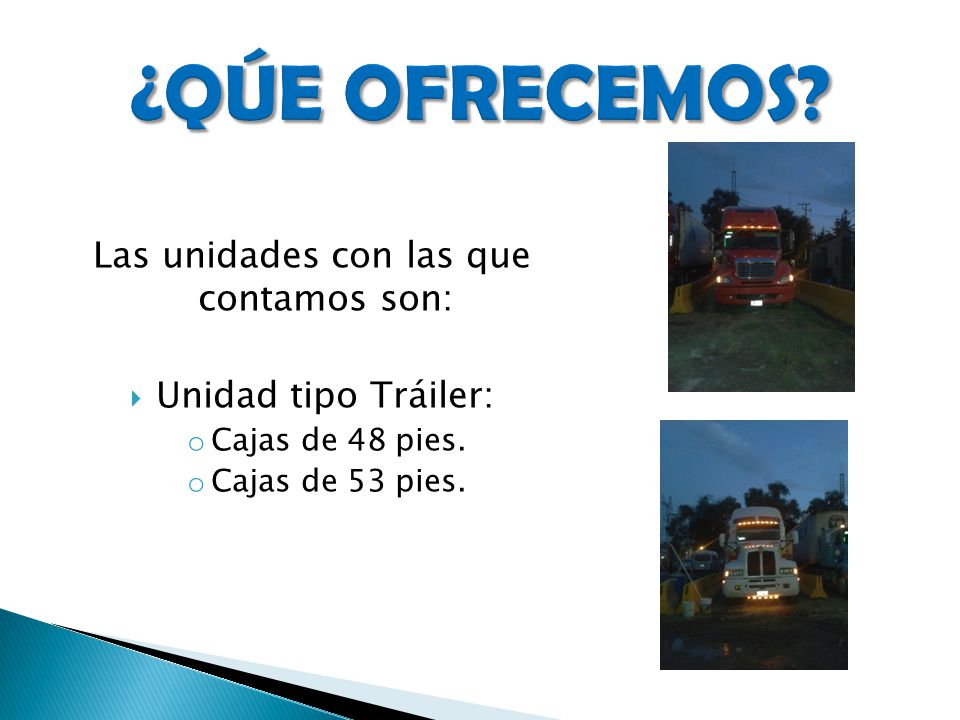 ¿QÚE OFRECEMOS?

Las unidades con las que contamos son:

Unidad tipo Tráiler:
Cajas de 48 pies.
Cajas de 53 pies.